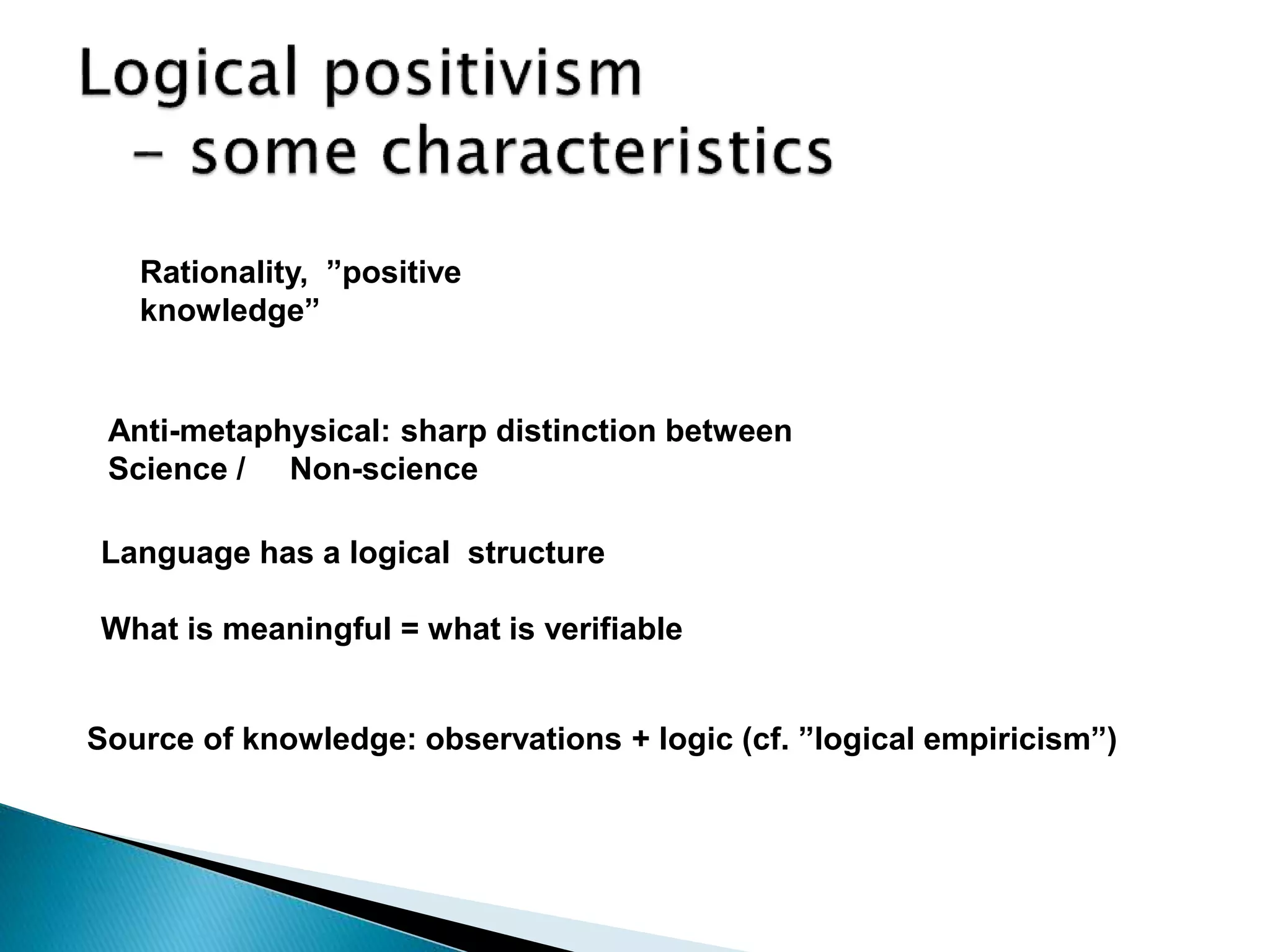 Logical positivism
– some characteristics

Rationality, ”positive knowledge”

Anti-metaphysical: sharp distinction between Science / Non-science

Language has a logical structure

What is meaningful = what is verifiable

Source of knowledge: observations + logic (cf. ”logical empiricism”)